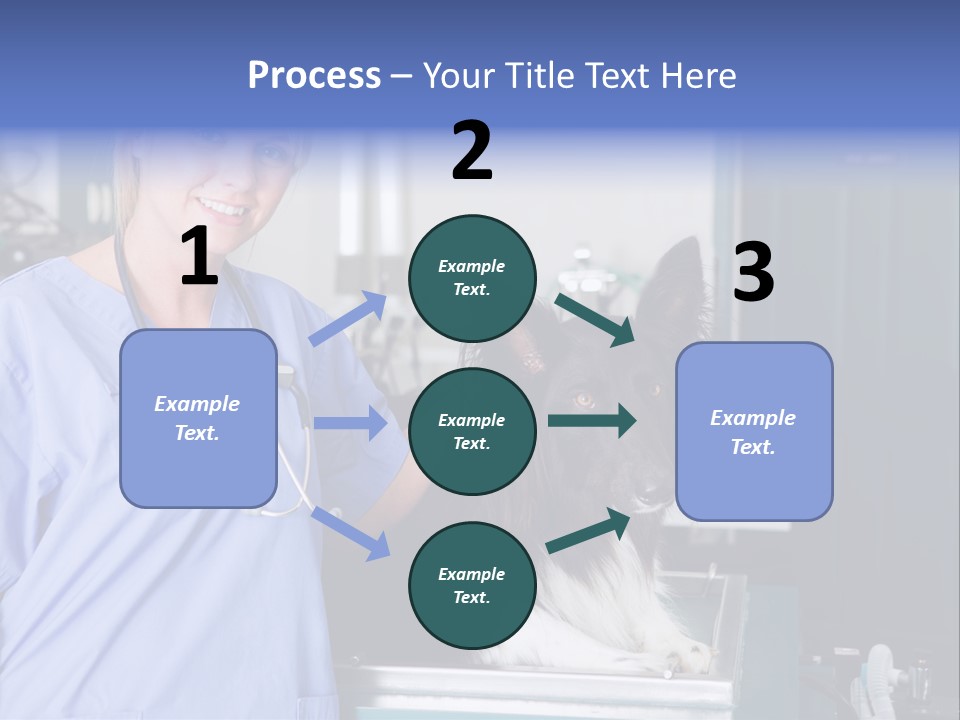 Process – Your Title Text Here

1

Example Text.

2

Example Text.

Example Text.

Example Text.

3

Example Text.